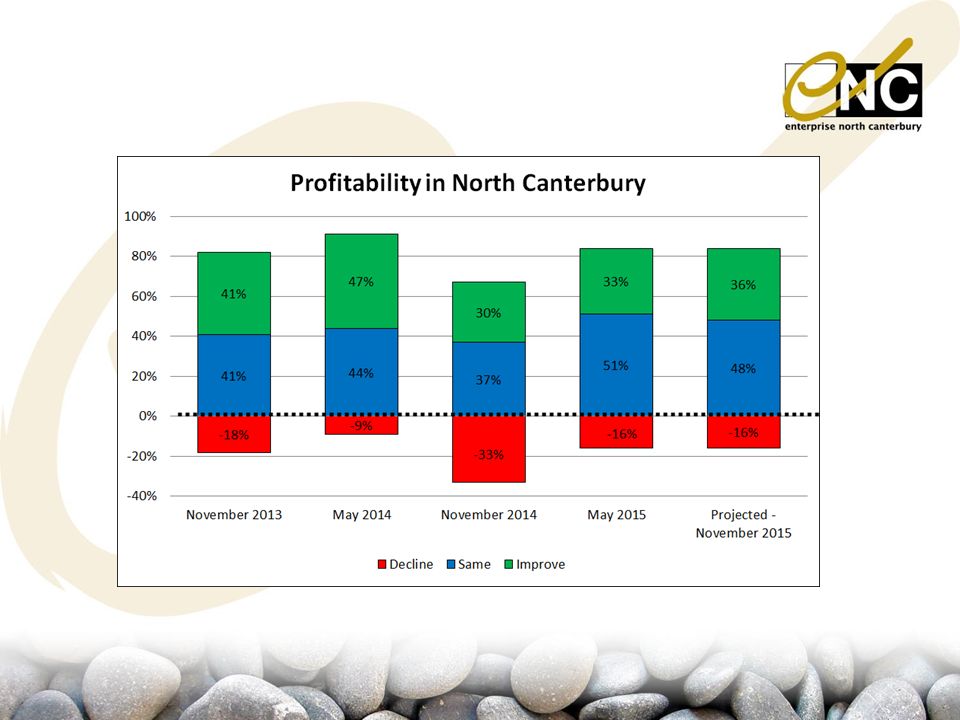 eNC
enterprise north canterbury

Profitability in North Canterbury

100%
80%
60%
40%
20%
0%
-20%
-40%

41%
41%
-18%
47%
44%
-9%
30%
37%
-33%
33%
51%
-16%
36%
48%
-16%

November 2013
May 2014
November 2014
May 2015
Projected - November 2015

Decline Same Improve